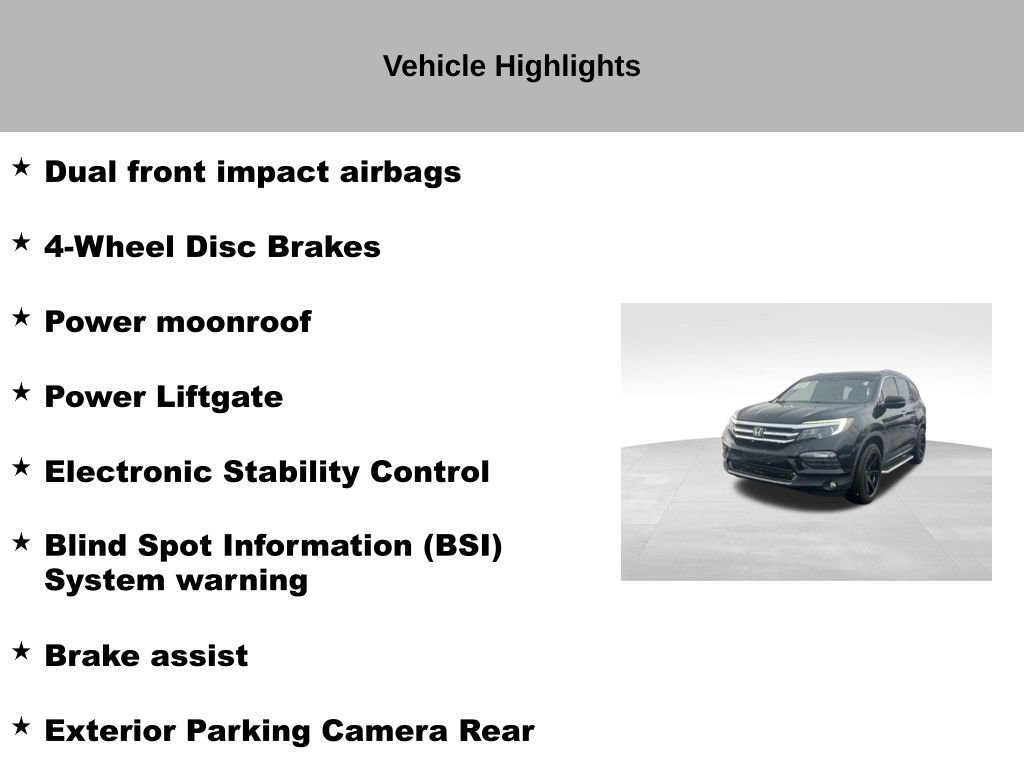 Vehicle Highlights

★ Dual front impact airbags

★ 4-Wheel Disc Brakes

★ Power moonroof

★ Power Liftgate

★ Electronic Stability Control

★ Blind Spot Information (BSI) System warning

★ Brake assist

★ Exterior Parking Camera Rear